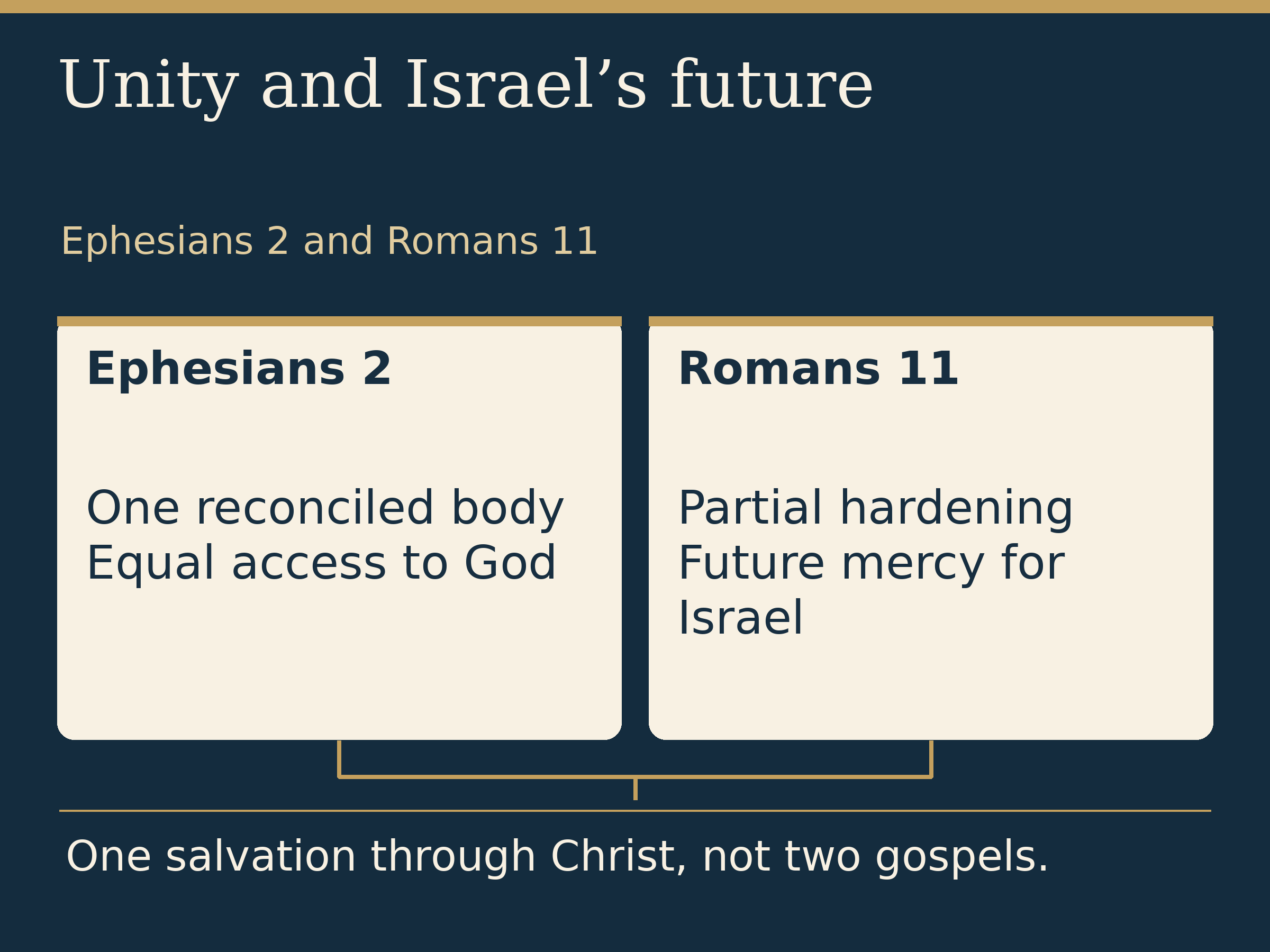 Unity and Israel's future

Ephesians 2 and Romans 11

Ephesians 2

One reconciled body
Equal access to God

Romans 11

Partial hardening
Future mercy for Israel

One salvation through Christ, not two gospels.